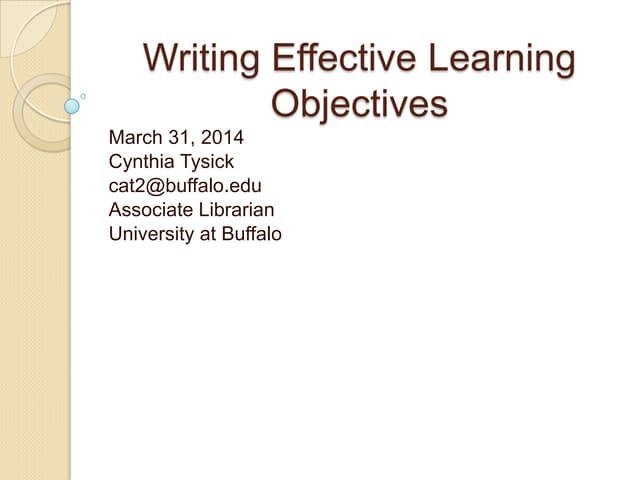 Writing Effective Learning Objectives

March 31, 2014
Cynthia Tysick
cat2@buffalo.edu
Associate Librarian
University at Buffalo